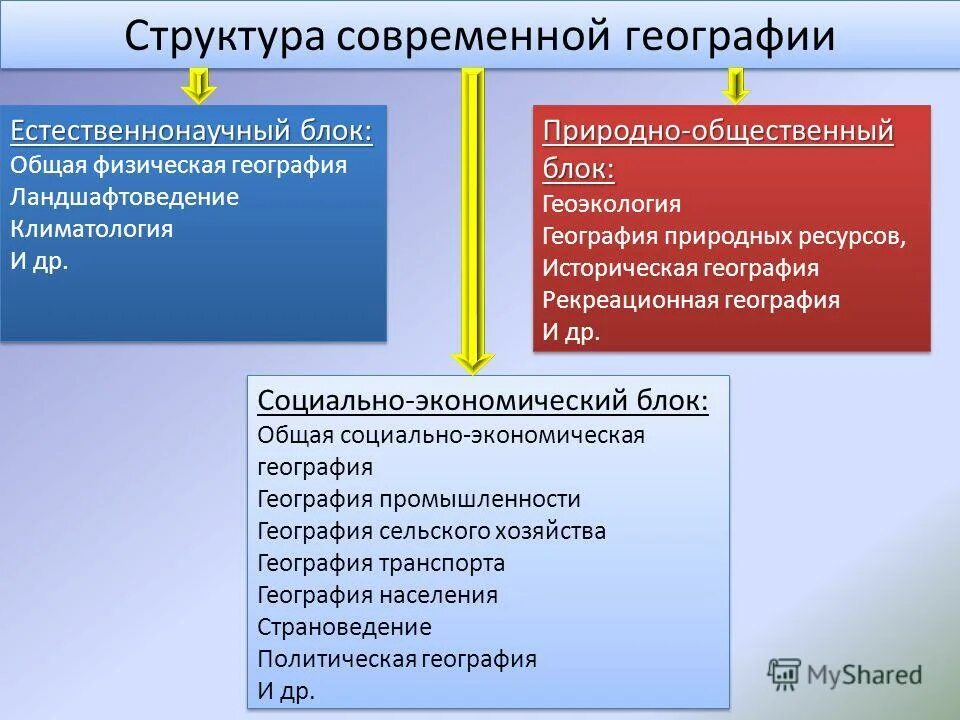 Структура современной географии

Естественнонаучный блок:
Общая физическая география
Ландшафтоведение
Климатология
И др.

Природно-общественный блок:
Геоэкология
География природных ресурсов,
Историческая география
Рекреационная география
И др.

Социально-экономический блок:
Общая социально-экономическая география
География промышленности
География сельского хозяйства
География транспорта
География населения
Страноведение
Политическая география
И др.

MyShared